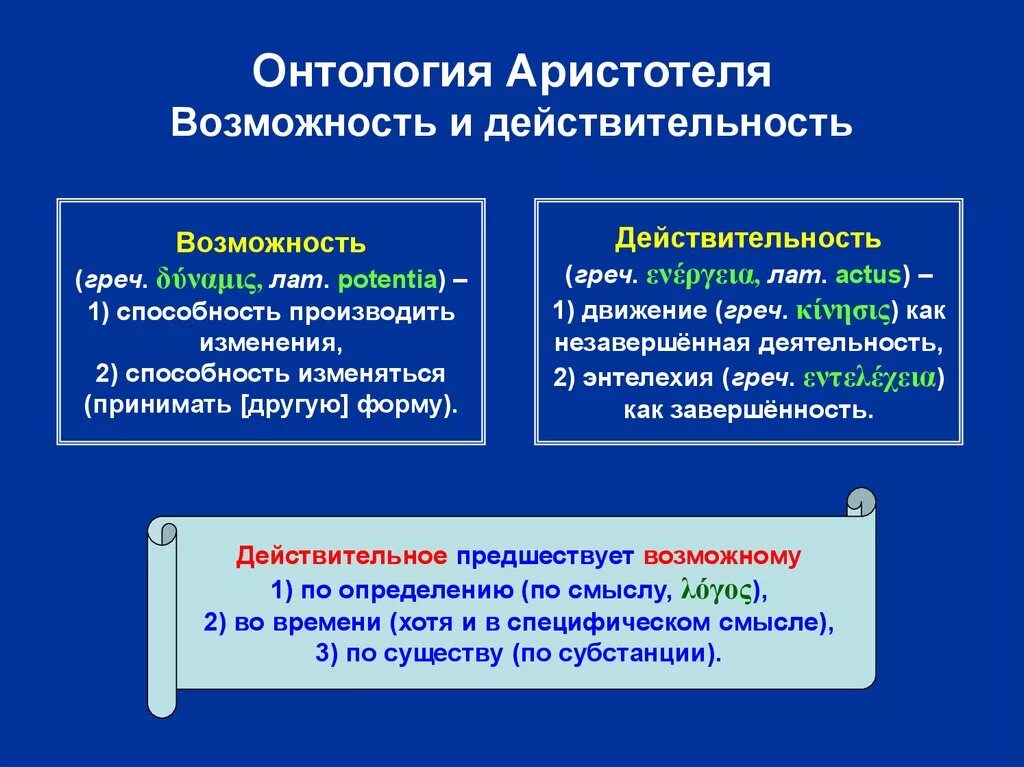 Онтология Аристотеля
Возможность и действительность

Возможность
(греч. δύναμις, лат. potentia) –
1) способность производить изменения,
2) способность изменяться (принимать [другую] форму).

Действительность
(греч. ενέργεια, лат. actus) –
1) движение (греч. κίνησις) как незавершённая деятельность,
2) энтелехия (греч. εντελέχεια) как завершённость.

Действительное предшествует возможному
1) по определению (по смыслу, λόγος),
2) во времени (хотя и в специфическом смысле),
3) по существу (по субстанции).